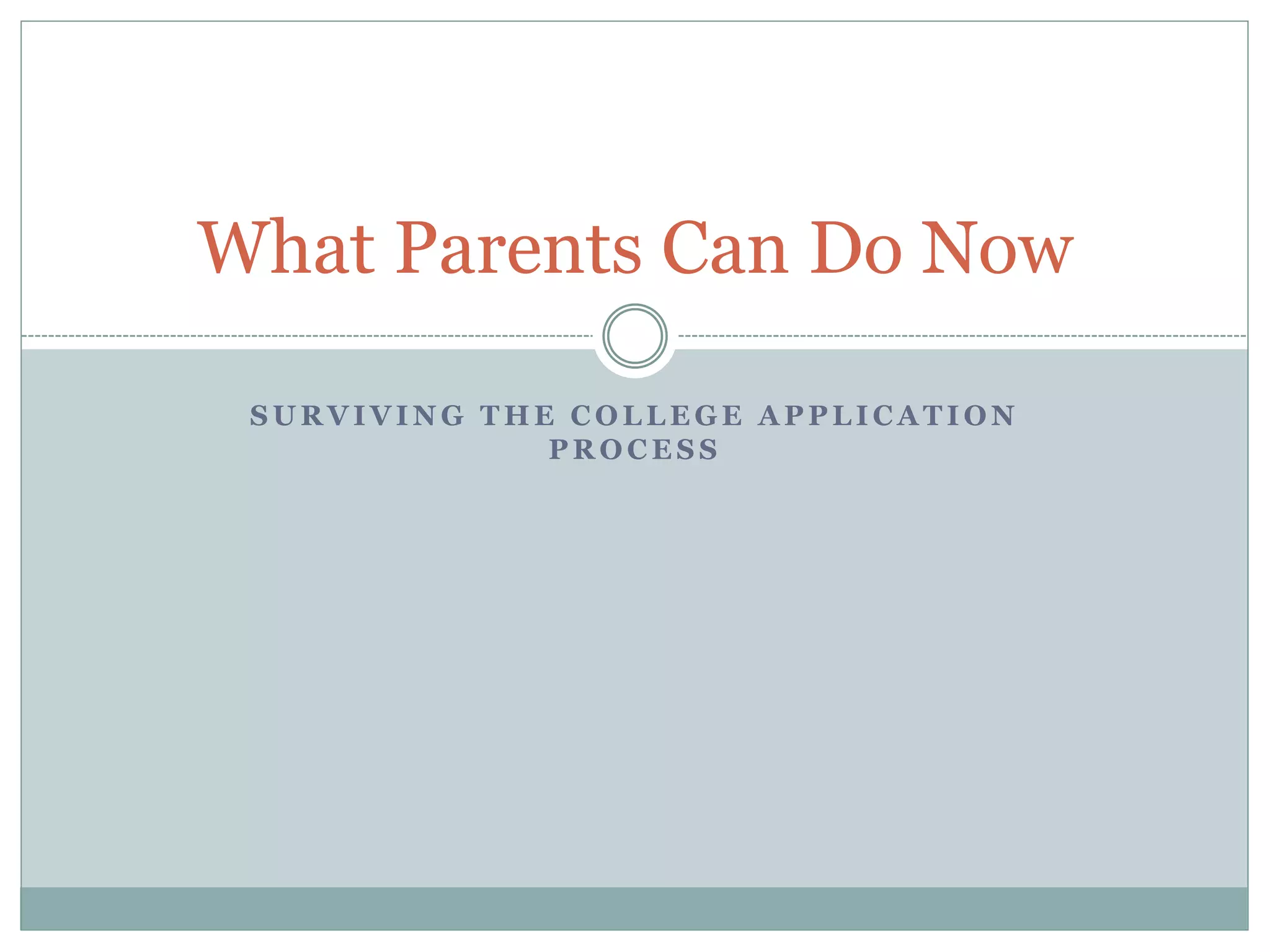 What Parents Can Do Now

SURVIVING THE COLLEGE APPLICATION PROCESS